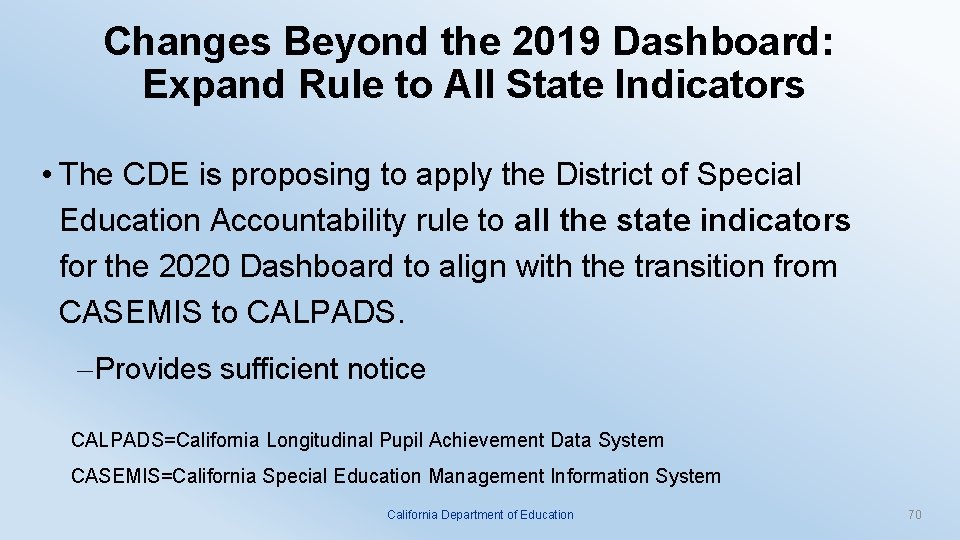 Changes Beyond the 2019 Dashboard: Expand Rule to All State Indicators

• The CDE is proposing to apply the District of Special Education Accountability rule to all the state indicators for the 2020 Dashboard to align with the transition from CASEMIS to CALPADS.

– Provides sufficient notice

CALPADS=California Longitudinal Pupil Achievement Data System

CASEMIS=California Special Education Management Information System

California Department of Education

70